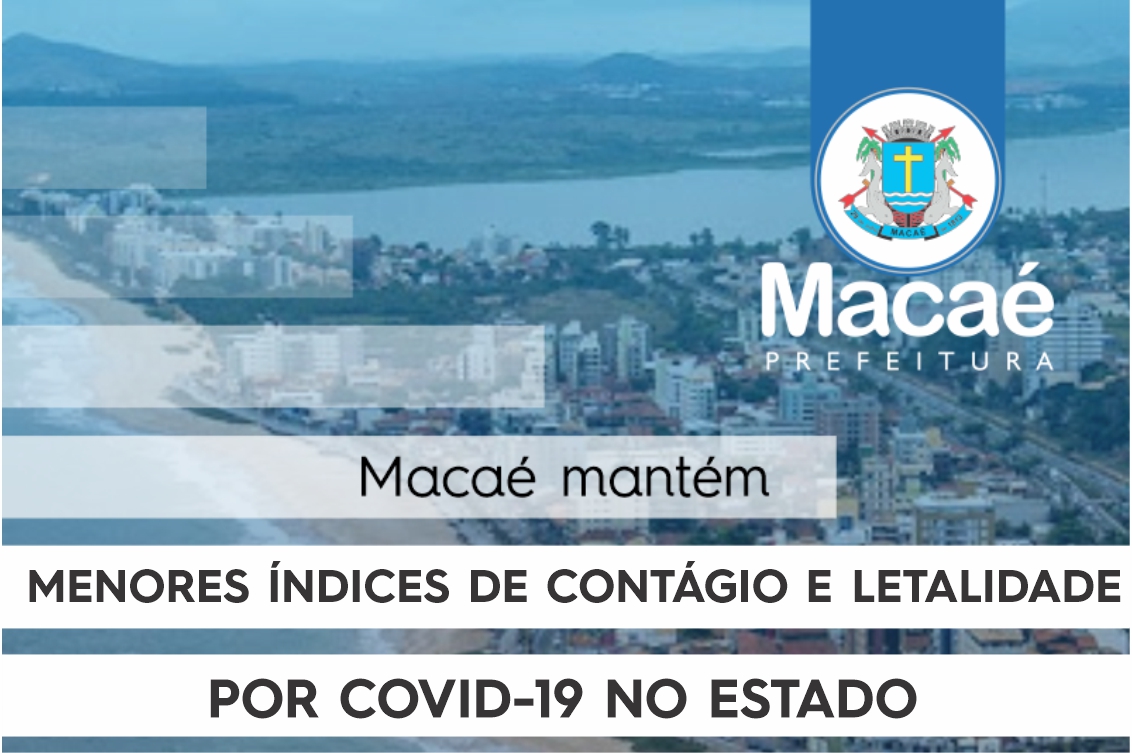 MACAÉ

Macaé
PREFEITURA

Macaé mantém

MENORES ÍNDICES DE CONTÁGIO E LETALIDADE

POR COVID-19 NO ESTADO